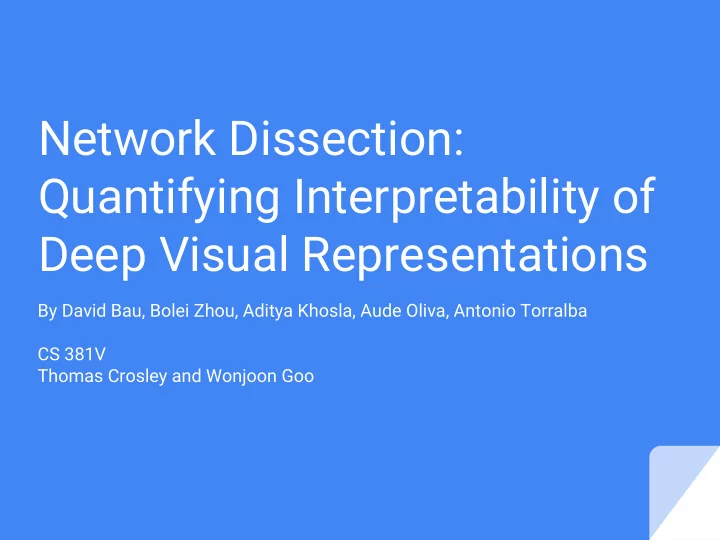 Network Dissection: Quantifying Interpretability of Deep Visual Representations

By David Bau, Bolei Zhou, Aditya Khosla, Aude Oliva, Antonio Torralba

CS 381V
Thomas Crosley and Wonjoon Goo